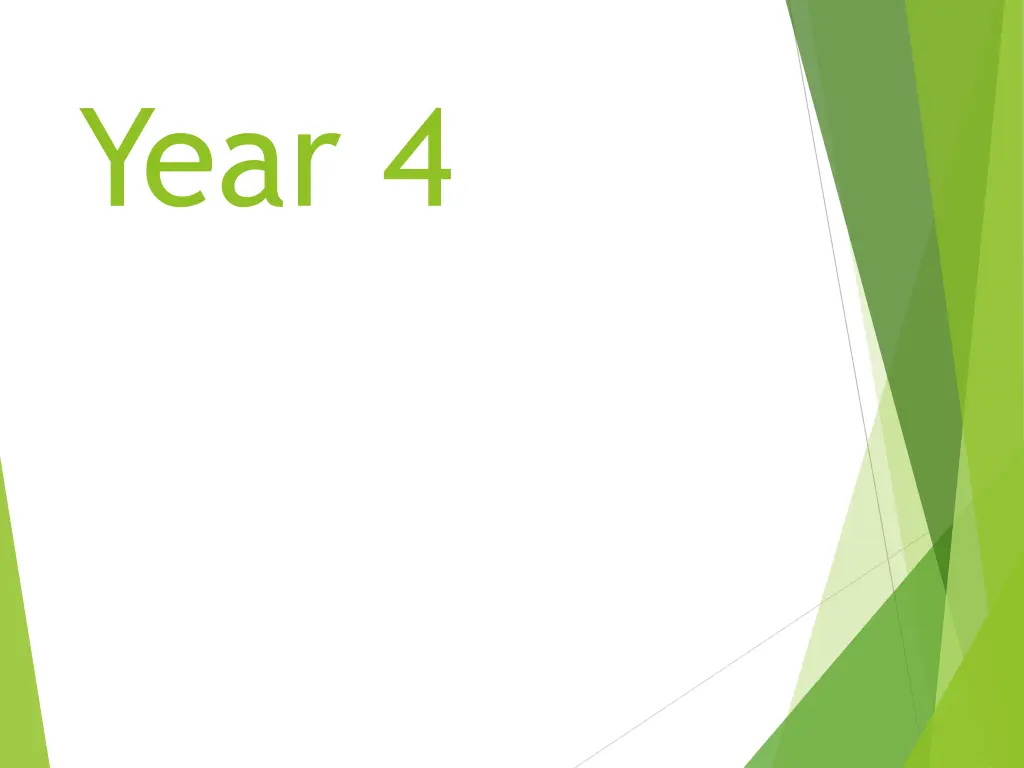 Year 4